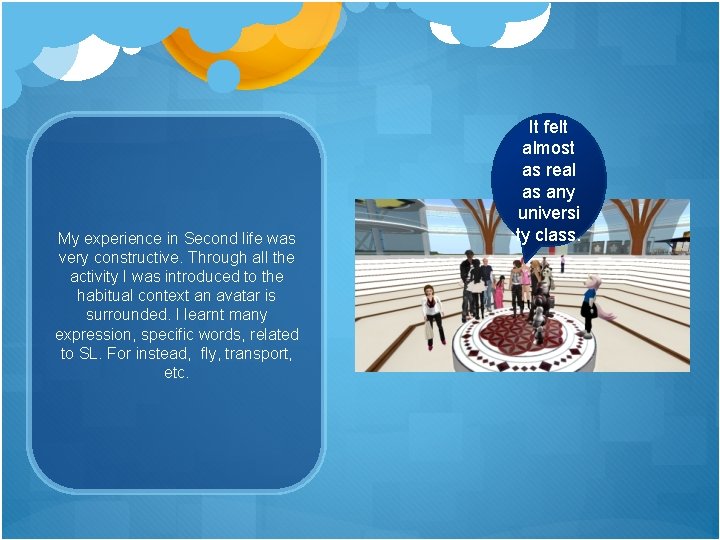 My experience in Second life was very constructive. Through all the activity I was introduced to the habitual context an avatar is surrounded. I learnt many expression, specific words, related to SL. For instead, fly, transport, etc.

It felt almost as real as any university class.